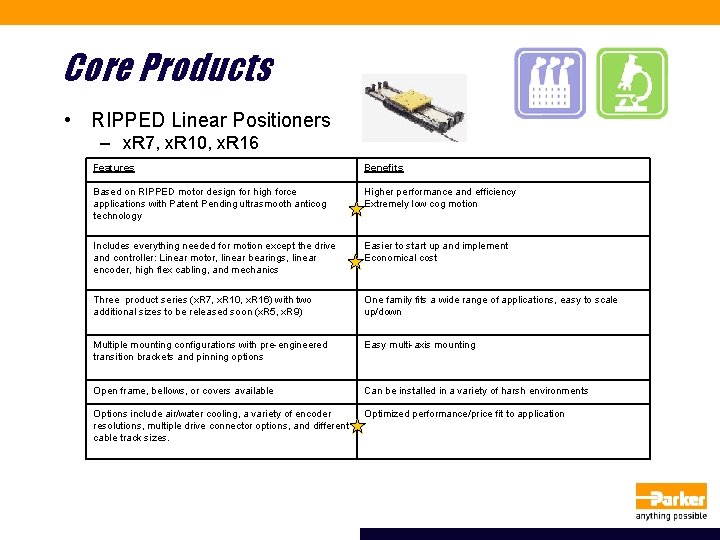 Core Products

• RIPPED Linear Positioners
– xR7, xR10, xR16

| Features | Benefits |
|---|---|
| Based on RIPPED motor design for high force applications with Patent Pending ultrasmooth anticog technology | Higher performance and efficiency Extremely low cog motion |
| Includes everything needed for motion except the drive and controller: Linear motor, linear bearings, linear encoder, high flex cabling, and mechanics | Easier to start up and implement Economical cost |
| Three product series (xR7, xR10, xR16) with two additional sizes to be released soon (xR5, xR9) | One family fits a wide range of applications, easy to scale up/down |
| Multiple mounting configurations with pre-engineered transition brackets and pinning options | Easy multi-axis mounting |
| Open frame, bellows, or covers available | Can be installed in a variety of harsh environments |
| Options include air/water cooling, a variety of encoder resolutions, multiple drive connector options, and different cable track sizes. | Optimized performance/price fit to application |

Parker
anything possible